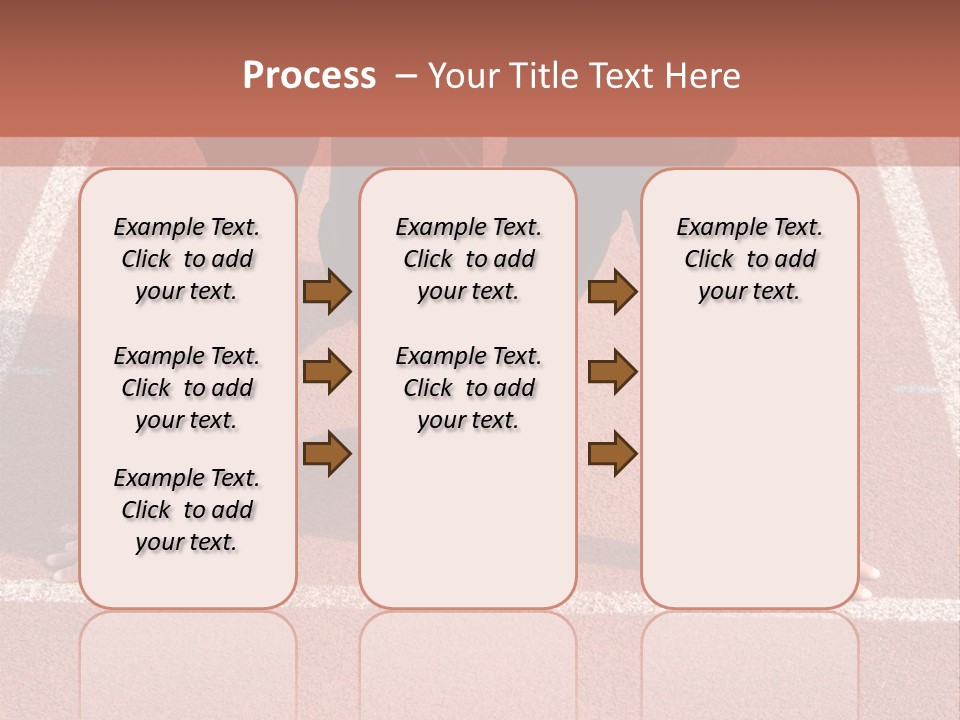 Process – Your Title Text Here

Example Text. Click to add your text.

Example Text. Click to add your text.

Example Text. Click to add your text.

Example Text. Click to add your text.

Example Text. Click to add your text.

Example Text. Click to add your text.